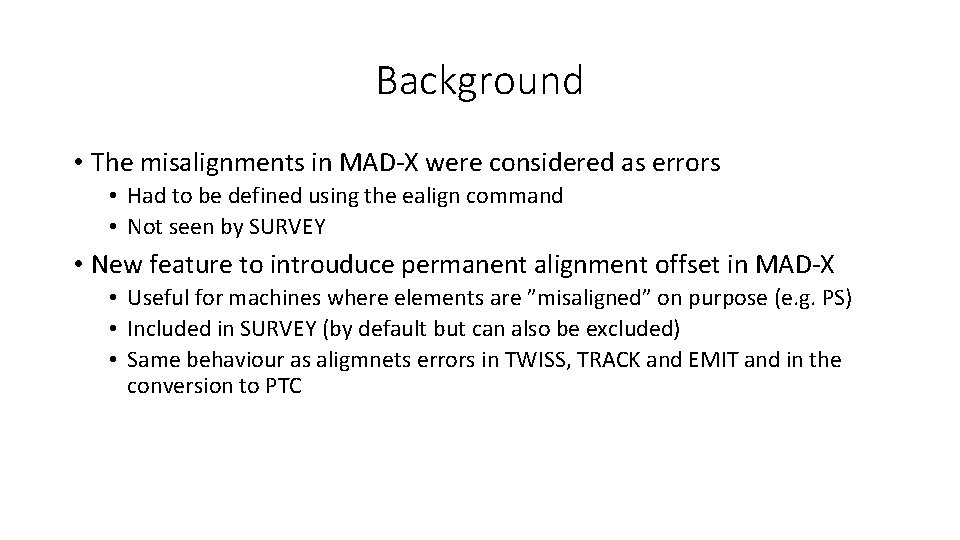 Background

• The misalignments in MAD-X were considered as errors
  • Had to be defined using the ealign command
  • Not seen by SURVEY
• New feature to introuduce permanent alignment offset in MAD-X
  • Useful for machines where elements are ”misaligned” on purpose (e.g. PS)
  • Included in SURVEY (by default but can also be excluded)
  • Same behaviour as aligmnets errors in TWISS, TRACK and EMIT and in the conversion to PTC